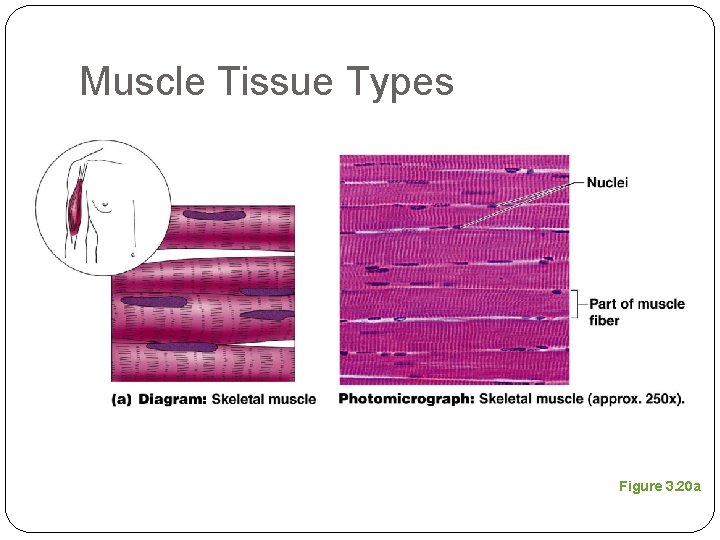 Muscle Tissue Types

Nuclei

Part of muscle fiber

(a) Diagram: Skeletal muscle

Photomicrograph: Skeletal muscle (approx. 250x).

Figure 3.20a